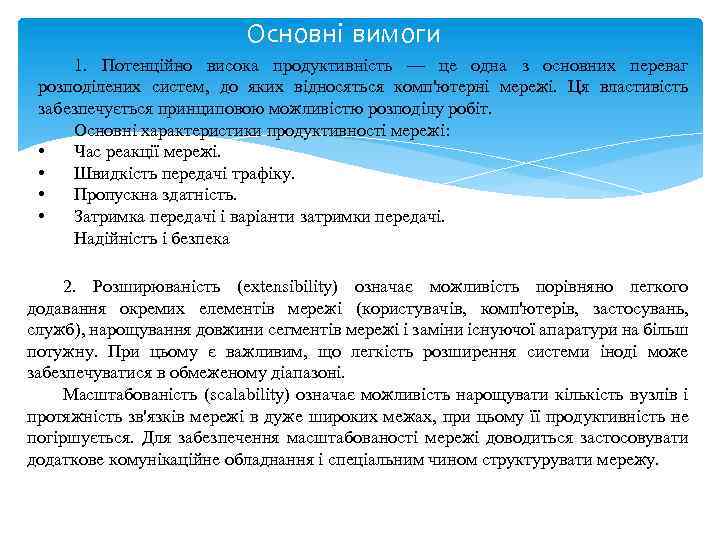 Основні вимоги

1. Потенційно висока продуктивність — це одна з основних переваг розподілених систем, до яких відносяться комп'ютерні мережі. Ця властивість забезпечується принциповою можливістю розподілу робіт.

Основні характеристики продуктивності мережі:
• Час реакції мережі.
• Швидкість передачі трафіку.
• Пропускна здатність.
• Затримка передачі і варіанти затримки передачі.
Надійність і безпека

2. Розширюваність (extensibility) означає можливість порівняно легкого додавання окремих елементів мережі (користувачів, комп'ютерів, застосувань, служб), нарощування довжини сегментів мережі і заміни існуючої апаратури на більш потужну. При цьому є важливим, що легкість розширення системи іноді може забезпечуватися в обмеженому діапазоні.

Масштабованість (scalability) означає можливість нарощувати кількість вузлів і протяжність зв'язків мережі в дуже широких межах, при цьому її продуктивність не погіршується. Для забезпечення масштабованості мережі доводиться застосовувати додаткове комунікаційне обладнання і спеціальним чином структурувати мережу.